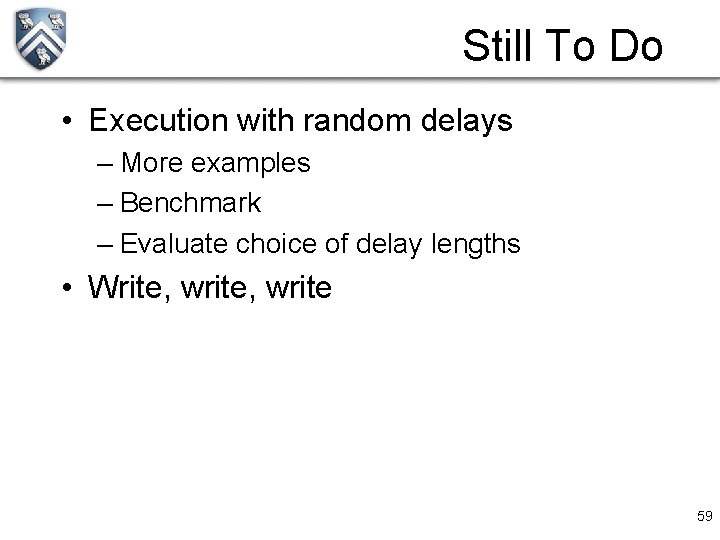 Still To Do

• Execution with random delays
– More examples
– Benchmark
– Evaluate choice of delay lengths

• Write, write, write

59